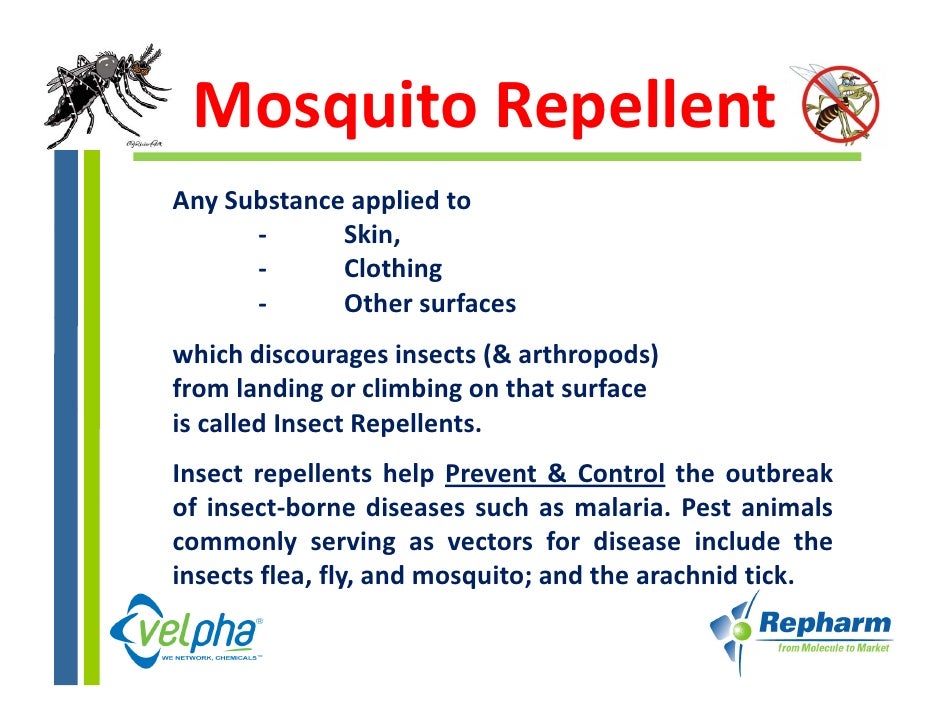 Mosquito Repellent

Any Substance applied to
- Skin,
- Clothing
- Other surfaces

which discourages insects (& arthropods) from landing or climbing on that surface is called Insect Repellents.

Insect repellents help Prevent & Control the outbreak of insect-borne diseases such as malaria. Pest animals commonly serving as vectors for disease include the insects flea, fly, and mosquito; and the arachnid tick.

velpha®
WE NETWORK, CHEMICALS™

Repharm
from Molecule to Market